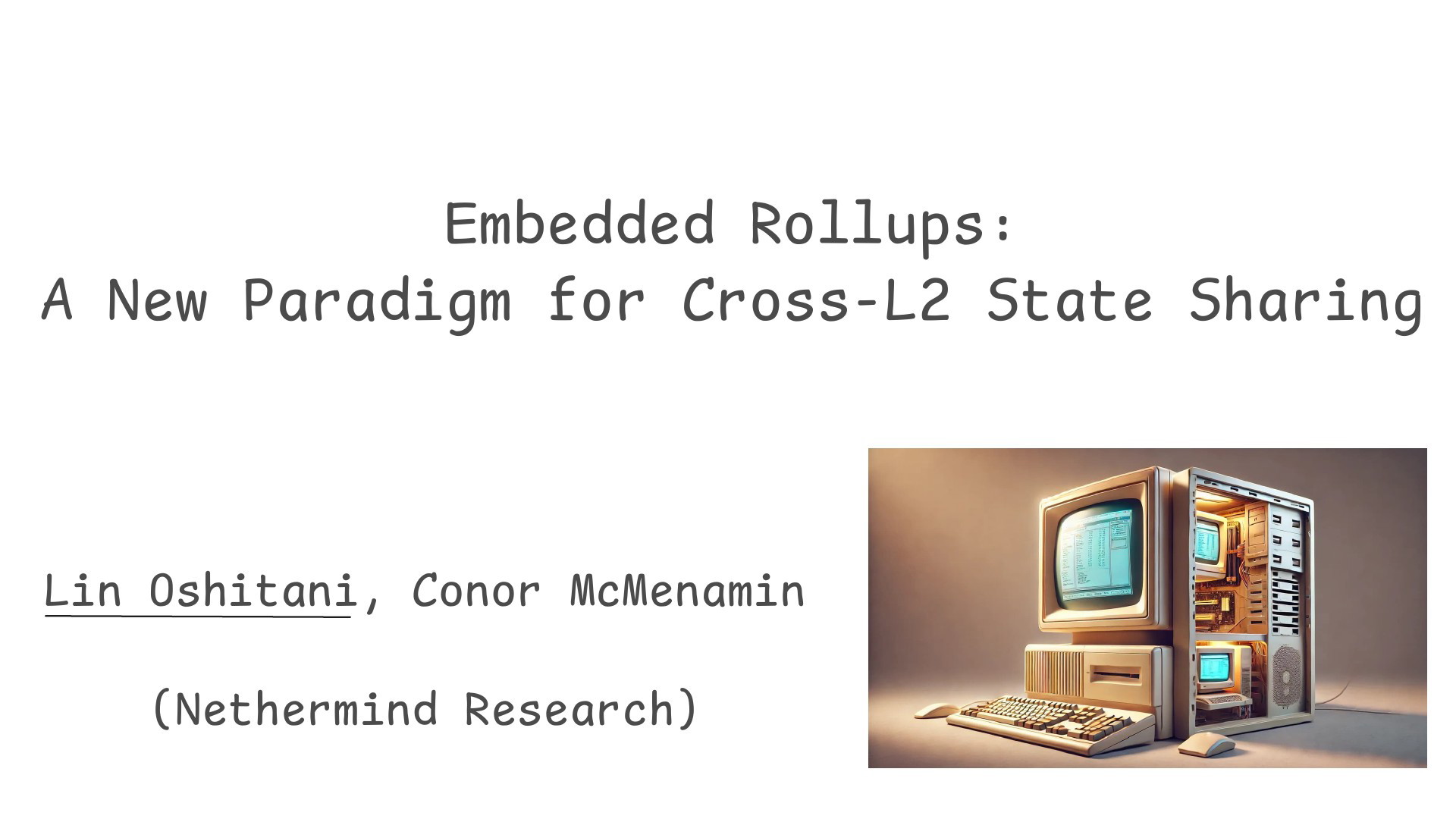 Embedded Rollups:
A New Paradigm for Cross-L2 State Sharing

Lin Oshitani, Conor McMenamin

(Nethermind Research)